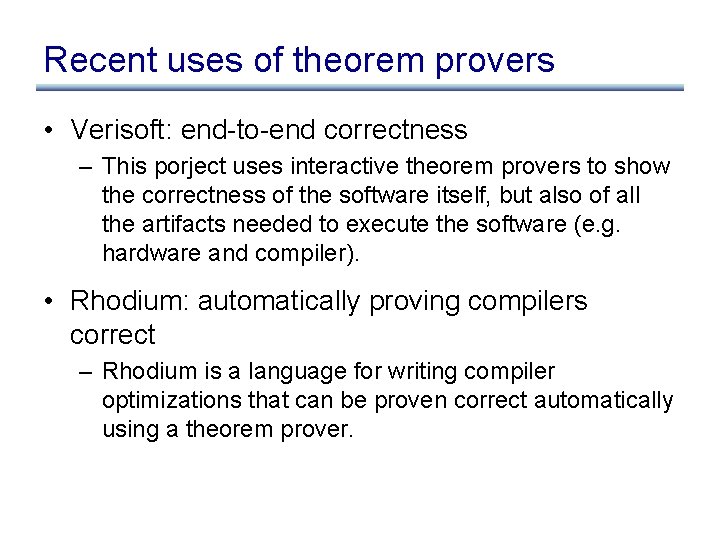 Recent uses of theorem provers

• Verisoft: end-to-end correctness

– This porject uses interactive theorem provers to show the correctness of the software itself, but also of all the artifacts needed to execute the software (e.g. hardware and compiler).

• Rhodium: automatically proving compilers correct

– Rhodium is a language for writing compiler optimizations that can be proven correct automatically using a theorem prover.